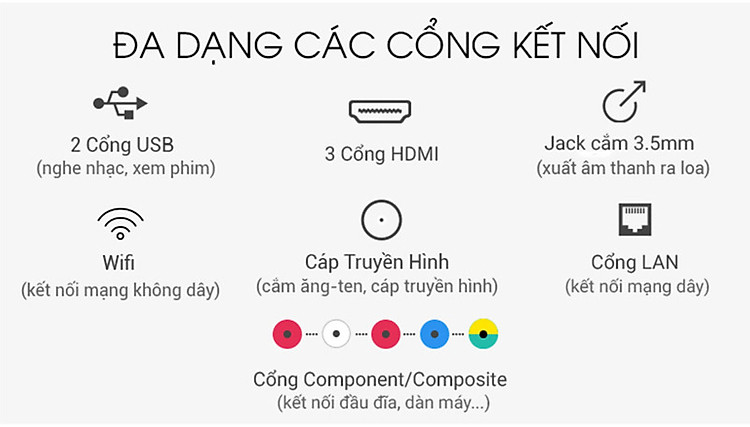 ĐA DẠNG CÁC CỔNG KẾT NỐI

2 Cổng USB
(nghe nhạc, xem phim)

3 Cổng HDMI

Jack cắm 3.5mm
(xuất âm thanh ra loa)

Wifi
(kết nối mạng không dây)

Cáp Truyền Hình
(cắm ăng-ten, cáp truyền hình)

Cổng LAN
(kết nối mạng dây)

Cổng Component/Composite
(kết nối đầu đĩa, dàn máy...)